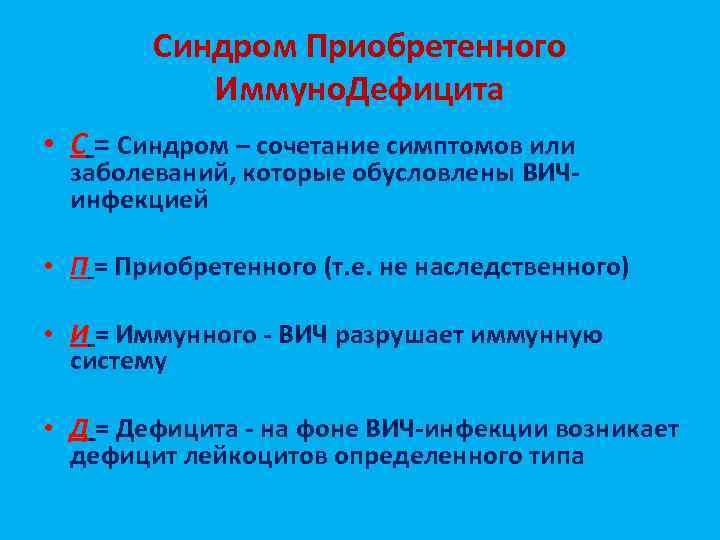 Синдром Приобретенного ИммуноДефицита

• С = Синдром – сочетание симптомов или заболеваний, которые обусловлены ВИЧ-инфекцией

• П = Приобретенного (т.е. не наследственного)

• И = Иммунного - ВИЧ разрушает иммунную систему

• Д = Дефицита - на фоне ВИЧ-инфекции возникает дефицит лейкоцитов определенного типа